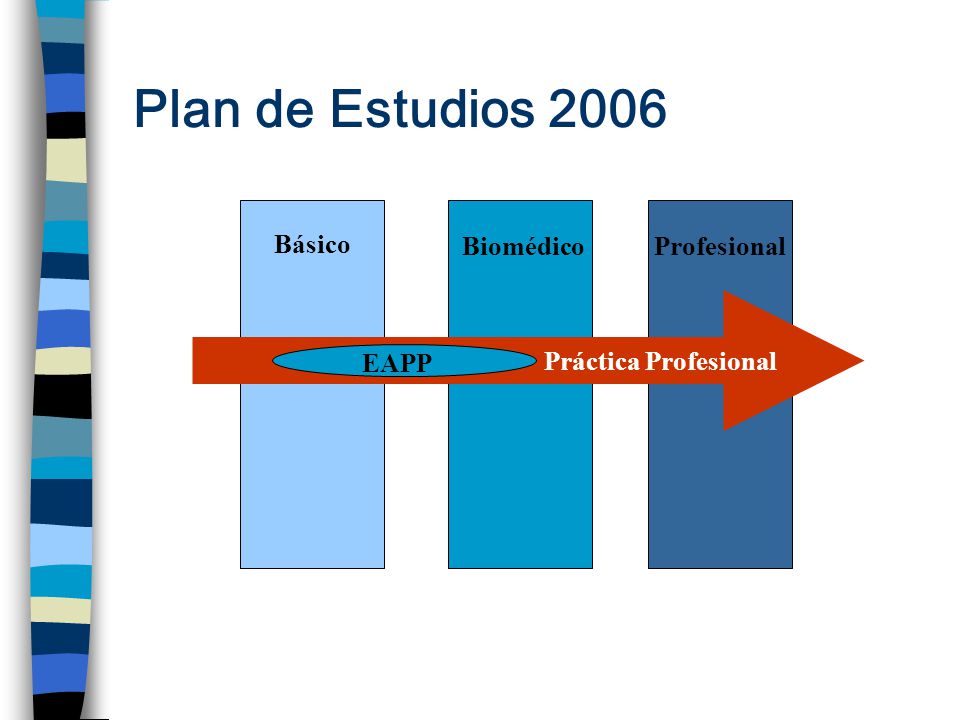 Plan de Estudios 2006

Básico

Biomédico

Profesional

EAPP

Práctica Profesional